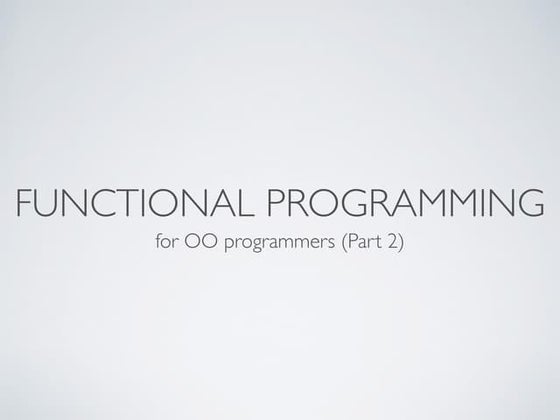 FUNCTIONAL PROGRAMMING

for OO programmers (Part 2)